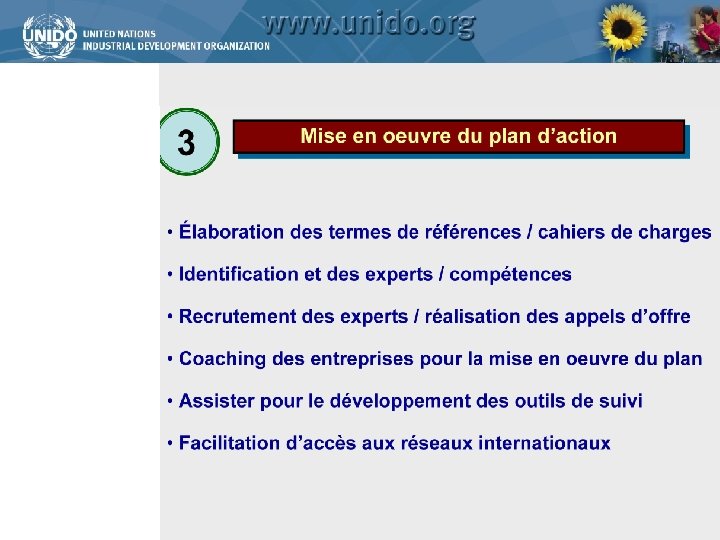 UNIDO UNITED NATIONS INDUSTRIAL DEVELOPMENT ORGANIZATION

www.unido.org

3

Mise en oeuvre du plan d’action

• Élaboration des termes de références / cahiers de charges

• Identification et des experts / compétences

• Recrutement des experts / réalisation des appels d’offre

• Coaching des entreprises pour la mise en oeuvre du plan

• Assister pour le développement des outils de suivi

• Facilitation d’accès aux réseaux internationaux